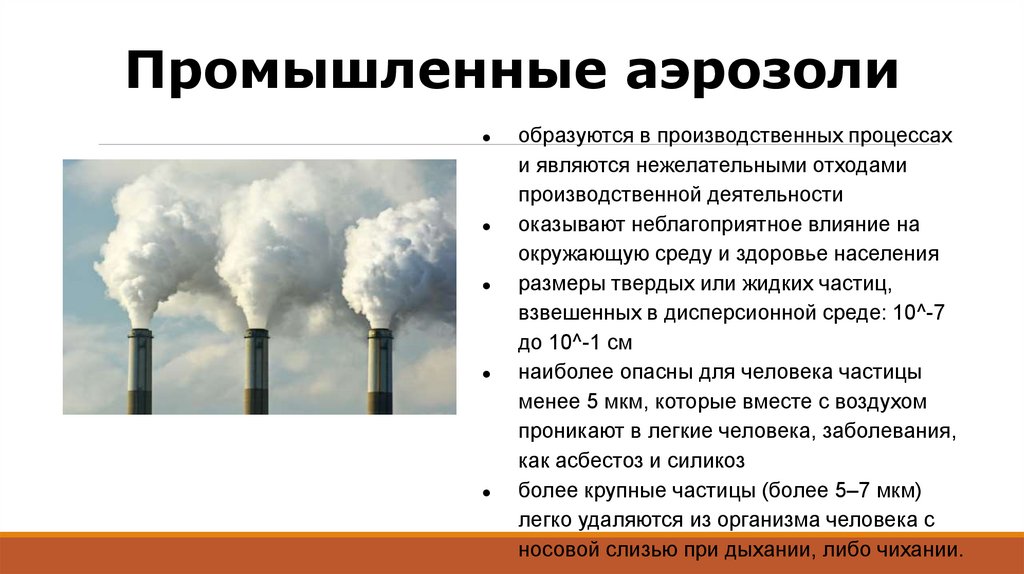 Промышленные аэрозоли

- образуются в производственных процессах и являются нежелательными отходами производственной деятельности
- оказывают неблагоприятное влияние на окружающую среду и здоровье населения
- размеры твердых или жидких частиц, взвешенных в дисперсионной среде: 10^-7 до 10^-1 см
- наиболее опасны для человека частицы менее 5 мкм, которые вместе с воздухом проникают в легкие человека, заболевания, как асбестоз и силикоз
- более крупные частицы (более 5–7 мкм) легко удаляются из организма человека с носовой слизью при дыхании, либо чихании.